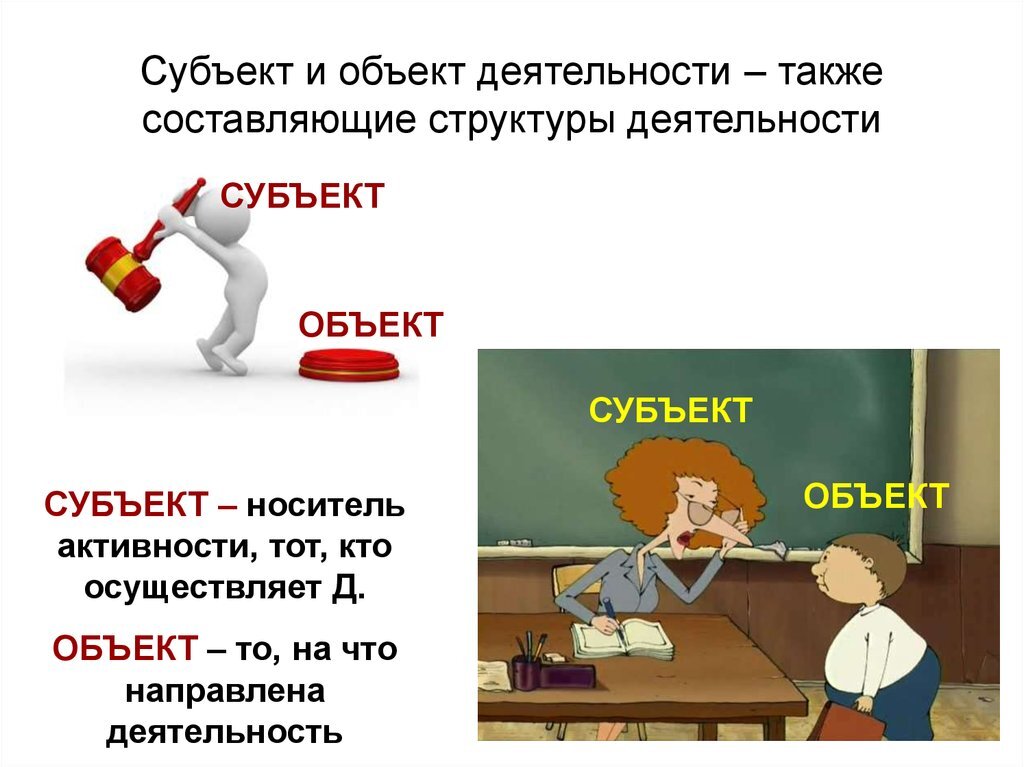 Субъект и объект деятельности – также составляющие структуры деятельности

СУБЪЕКТ

ОБЪЕКТ

СУБЪЕКТ

ОБЪЕКТ

СУБЪЕКТ – носитель активности, тот, кто осуществляет Д.

ОБЪЕКТ – то, на что направлена деятельность